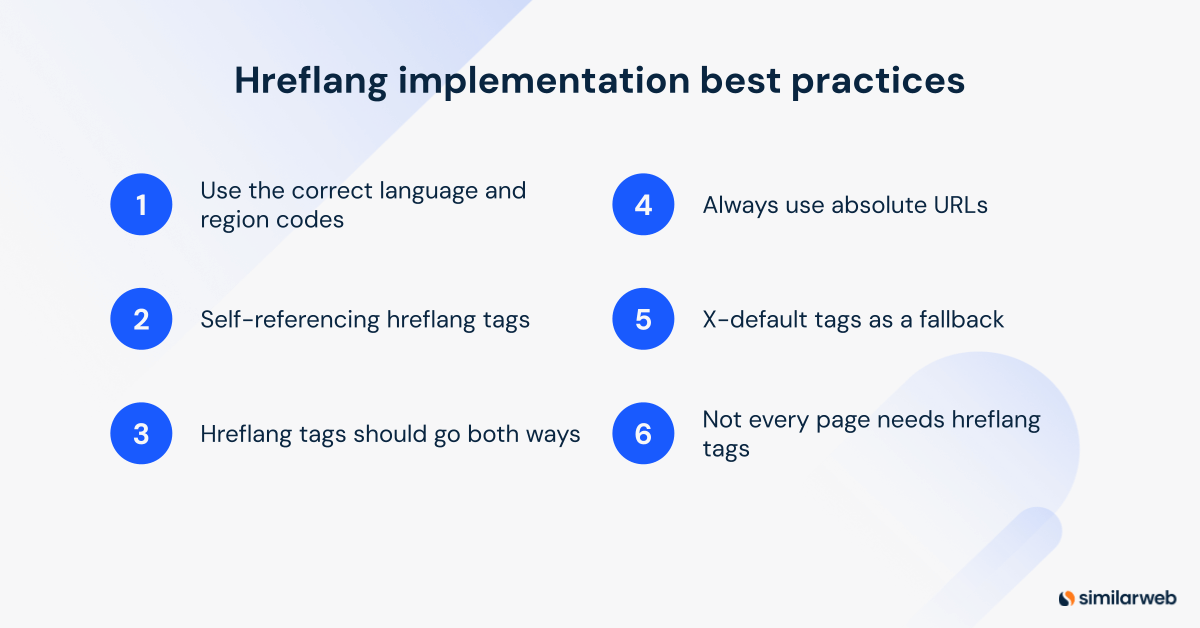 Hreflang implementation best practices

1 Use the correct language and region codes

2 Self-referencing hreflang tags

3 Hreflang tags should go both ways

4 Always use absolute URLs

5 X-default tags as a fallback

6 Not every page needs hreflang tags

similarweb